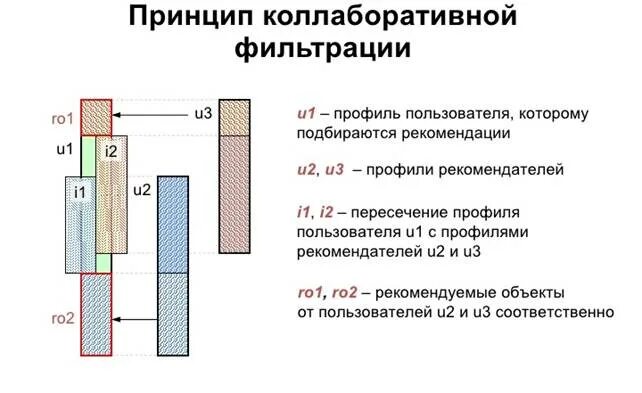 Принцип коллаборативной фильтрации

ro1
u3
u1
i2
i1
u2
ro2

u1 – профиль пользователя, которому подбираются рекомендации

u2, u3 – профили рекомендателей

i1, i2 – пересечение профиля пользователя u1 с профилями рекомендателей u2 и u3

ro1, ro2 – рекомендуемые объекты от пользователей u2 и u3 соответственно